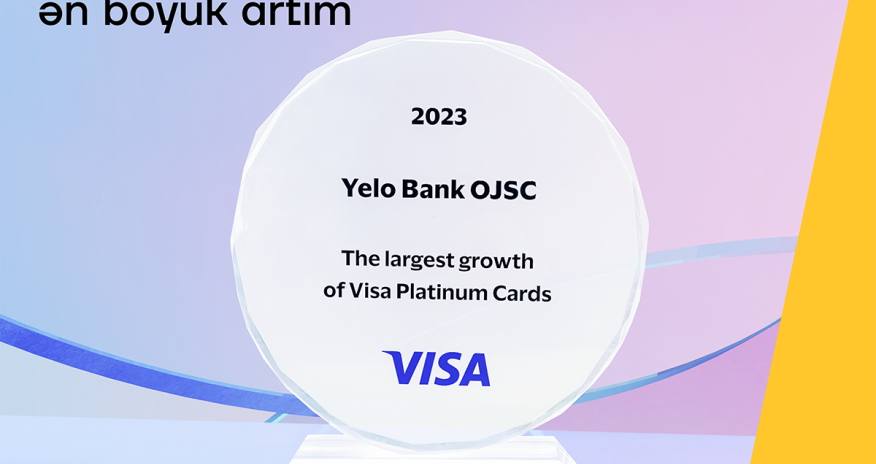 ən böyük artım

2023

Yelo Bank OJSC

The largest growth of Visa Platinum Cards

VISA